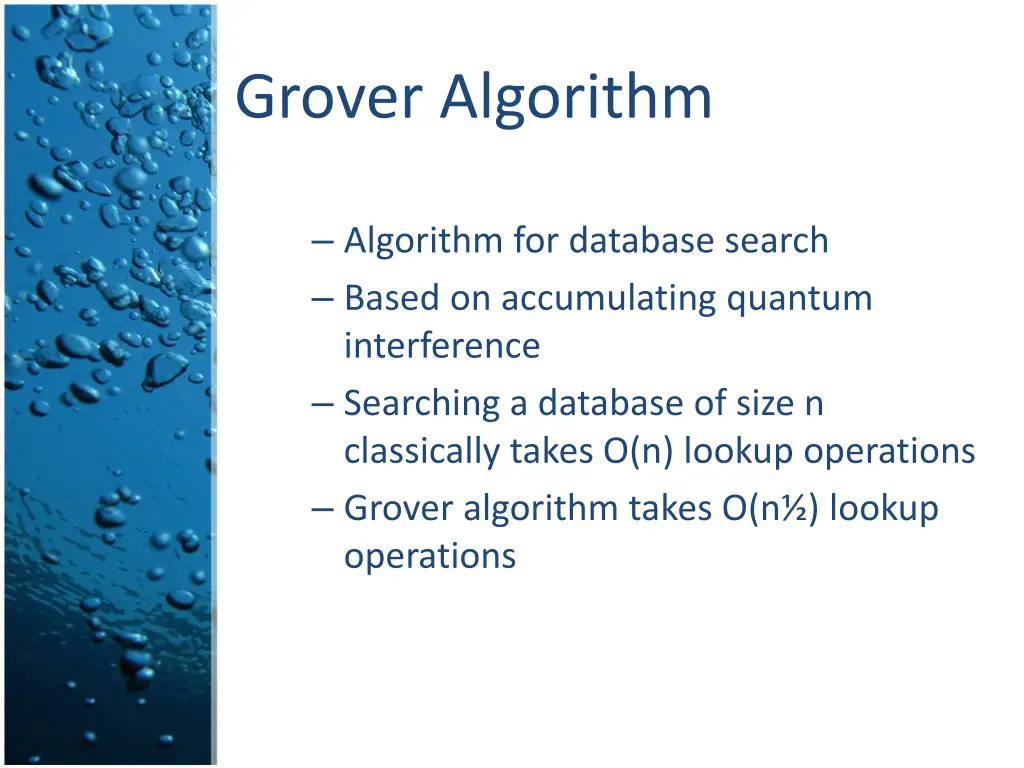 Grover Algorithm

– Algorithm for database search
– Based on accumulating quantum interference
– Searching a database of size n classically takes O(n) lookup operations
– Grover algorithm takes O(n½) lookup operations